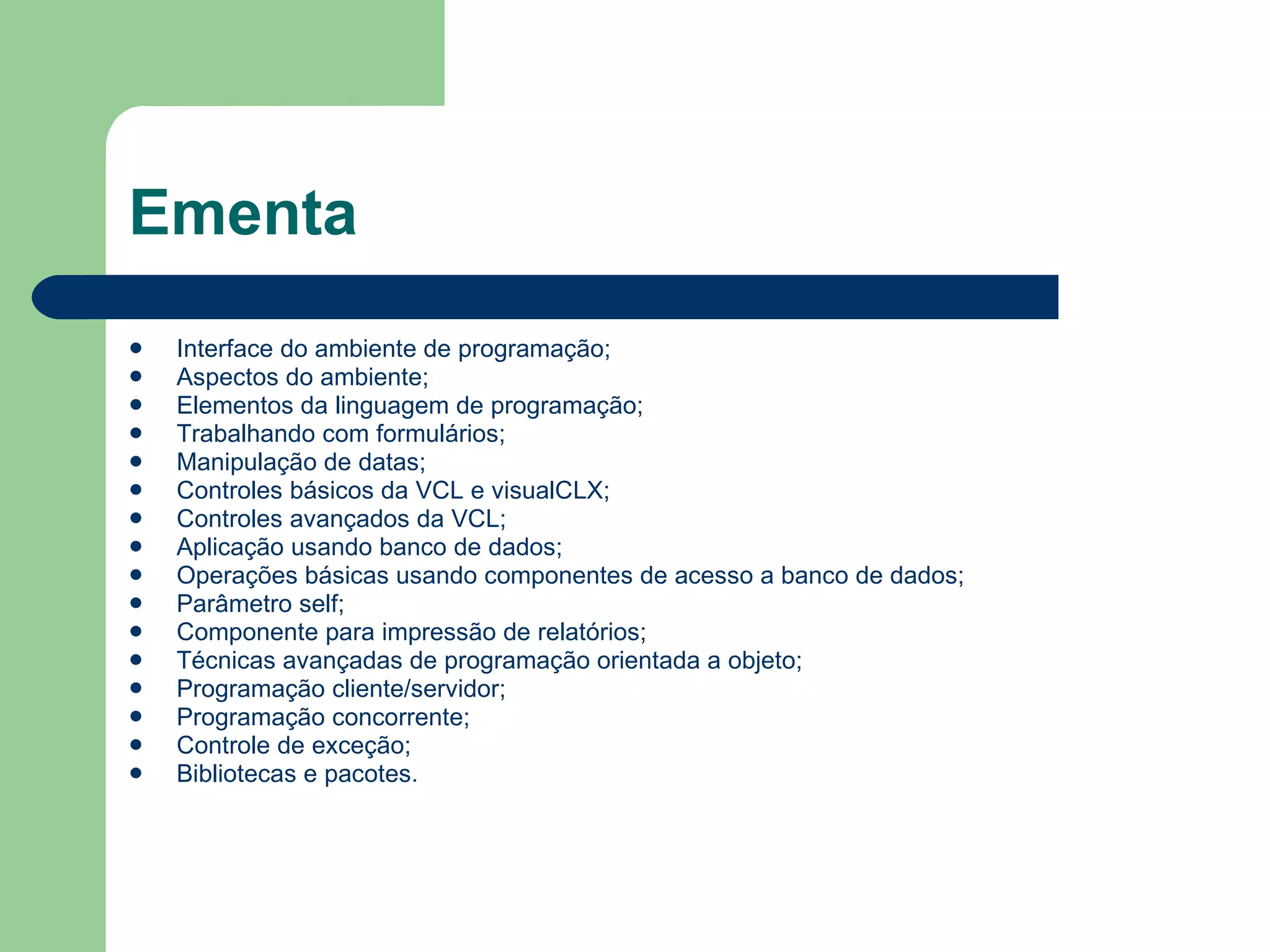 Ementa

- Interface do ambiente de programação;
- Aspectos do ambiente;
- Elementos da linguagem de programação;
- Trabalhando com formulários;
- Manipulação de datas;
- Controles básicos da VCL e visualCLX;
- Controles avançados da VCL;
- Aplicação usando banco de dados;
- Operações básicas usando componentes de acesso a banco de dados;
- Parâmetro self;
- Componente para impressão de relatórios;
- Técnicas avançadas de programação orientada a objeto;
- Programação cliente/servidor;
- Programação concorrente;
- Controle de exceção;
- Bibliotecas e pacotes.